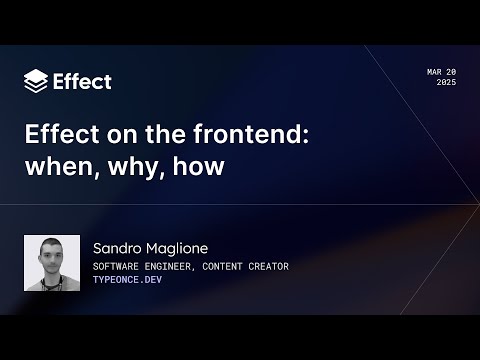 Effect

MAR 20
2025

Effect on the frontend: when, why, how

Sandro Maglione
SOFTWARE ENGINEER, CONTENT CREATOR
TYPEONCE.DEV